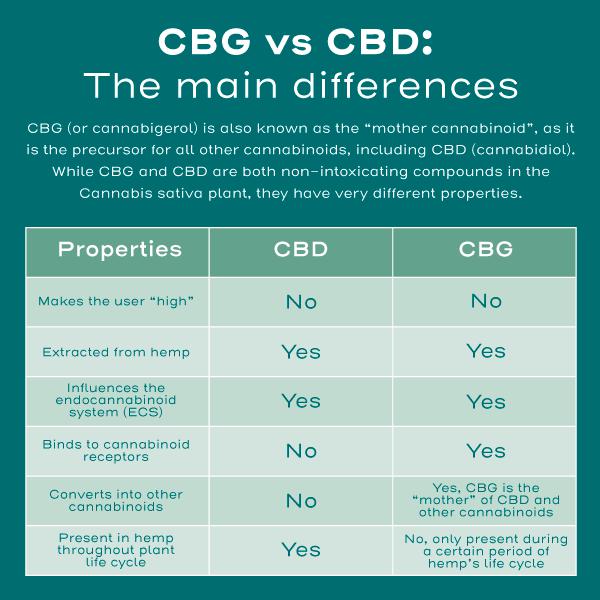 CBG vs CBD:
The main differences

CBG (or cannabigerol) is also known as the “mother cannabinoid”, as it is the precursor for all other cannabinoids, including CBD (cannabidiol). While CBG and CBD are both non-intoxicating compounds in the Cannabis sativa plant, they have very different properties.

| Properties | CBD | CBG |
|---|---|---|
| Makes the user “high” | No | No |
| Extracted from hemp | Yes | Yes |
| Influences the endocannabinoid system (ECS) | Yes | Yes |
| Binds to cannabinoid receptors | No | Yes |
| Converts into other cannabinoids | No | Yes, CBG is the “mother” of CBD and other cannabinoids |
| Present in hemp throughout plant life cycle | Yes | No, only present during a certain period of hemp’s life cycle |